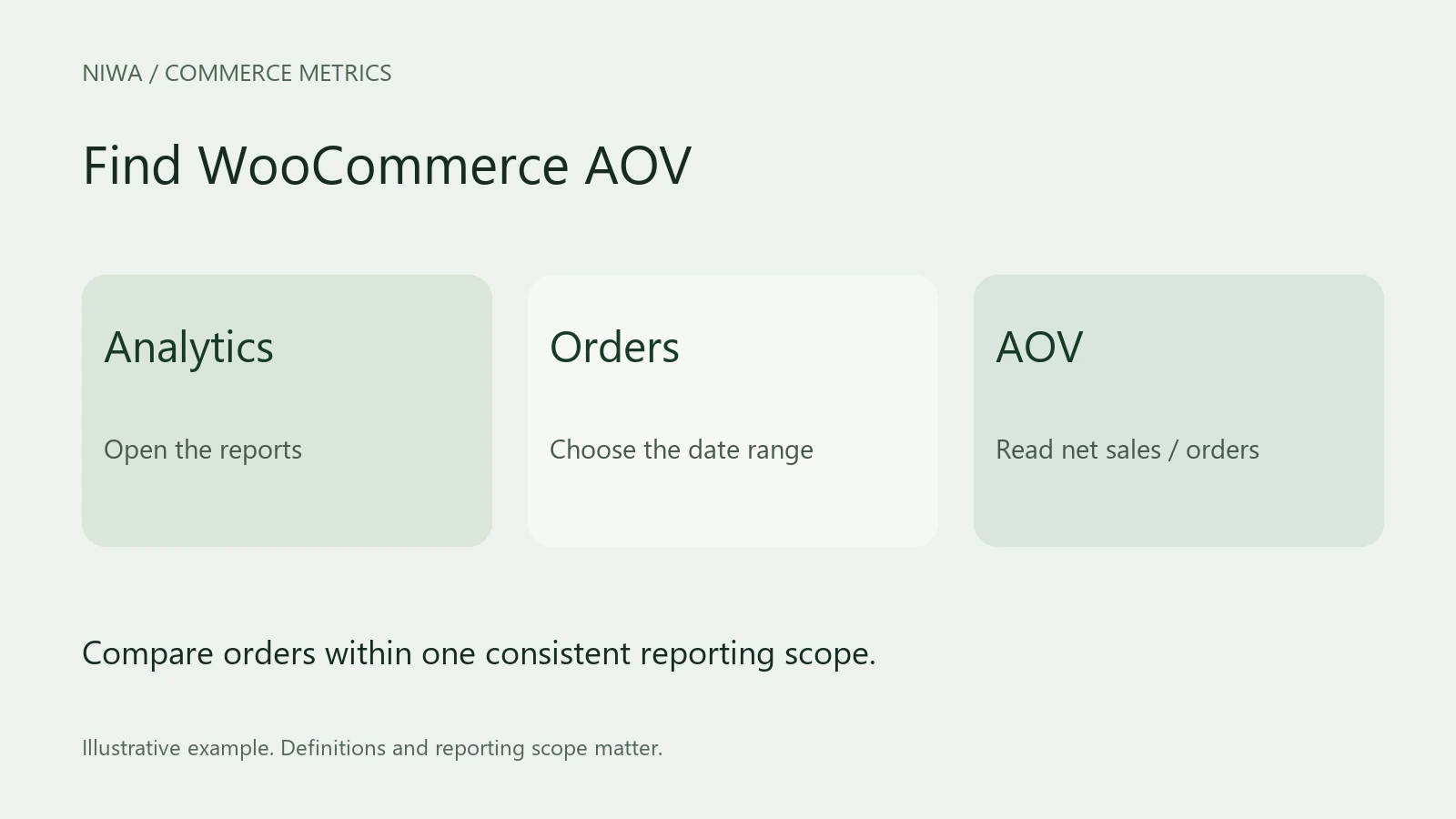 NIWA / COMMERCE METRICS

Find WooCommerce AOV

Analytics

Open the reports

Orders

Choose the date range

AOV

Read net sales / orders

Compare orders within one consistent reporting scope.

Illustrative example. Definitions and reporting scope matter.